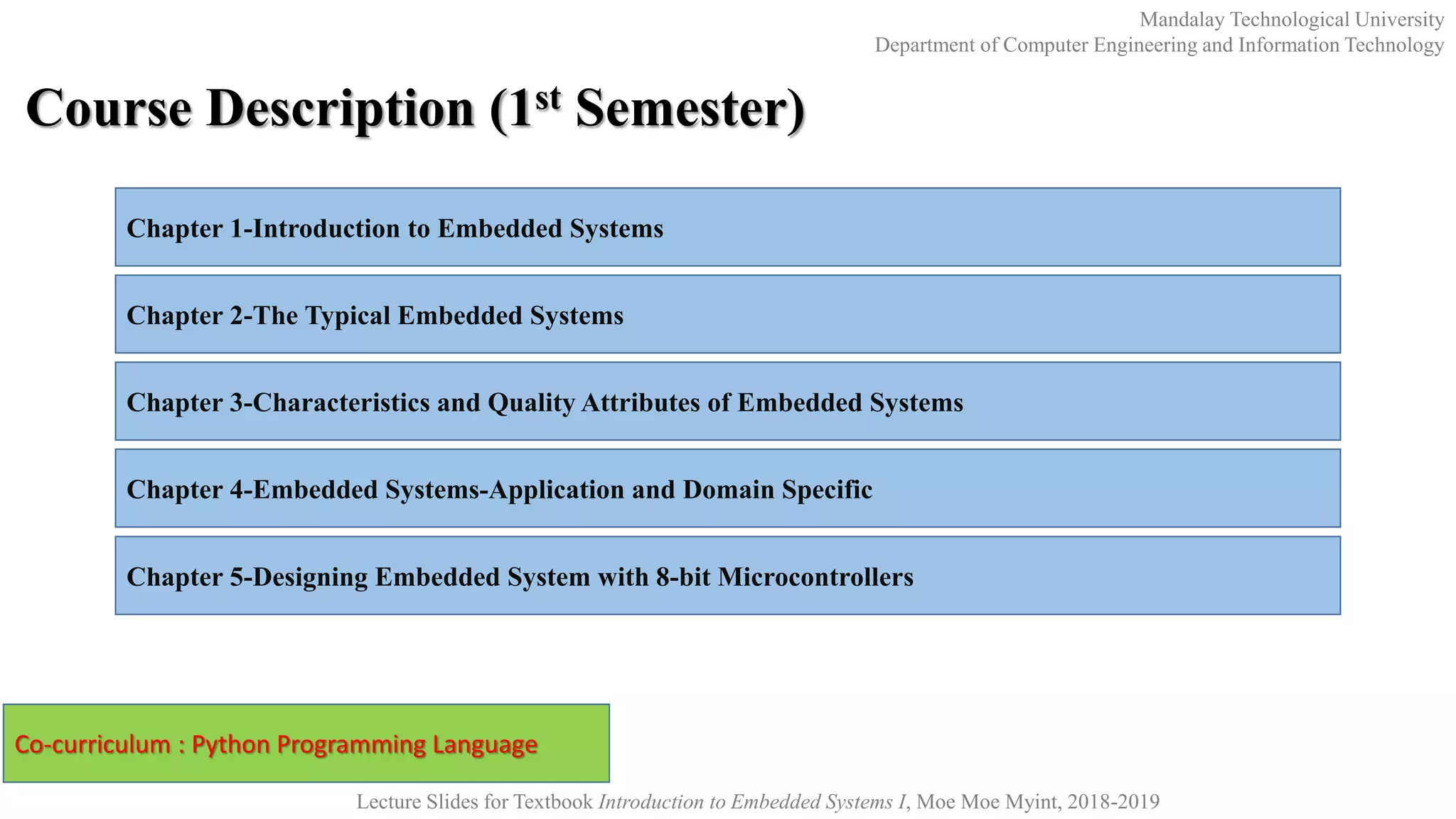 Mandalay Technological University
Department of Computer Engineering and Information Technology

Course Description (1$^{st}$ Semester)

Chapter 1-Introduction to Embedded Systems

Chapter 2-The Typical Embedded Systems

Chapter 3-Characteristics and Quality Attributes of Embedded Systems

Chapter 4-Embedded Systems-Application and Domain Specific

Chapter 5-Designing Embedded System with 8-bit Microcontrollers

Co-curriculum : Python Programming Language

Lecture Slides for Textbook Introduction to Embedded Systems I, Moe Moe Myint, 2018-2019